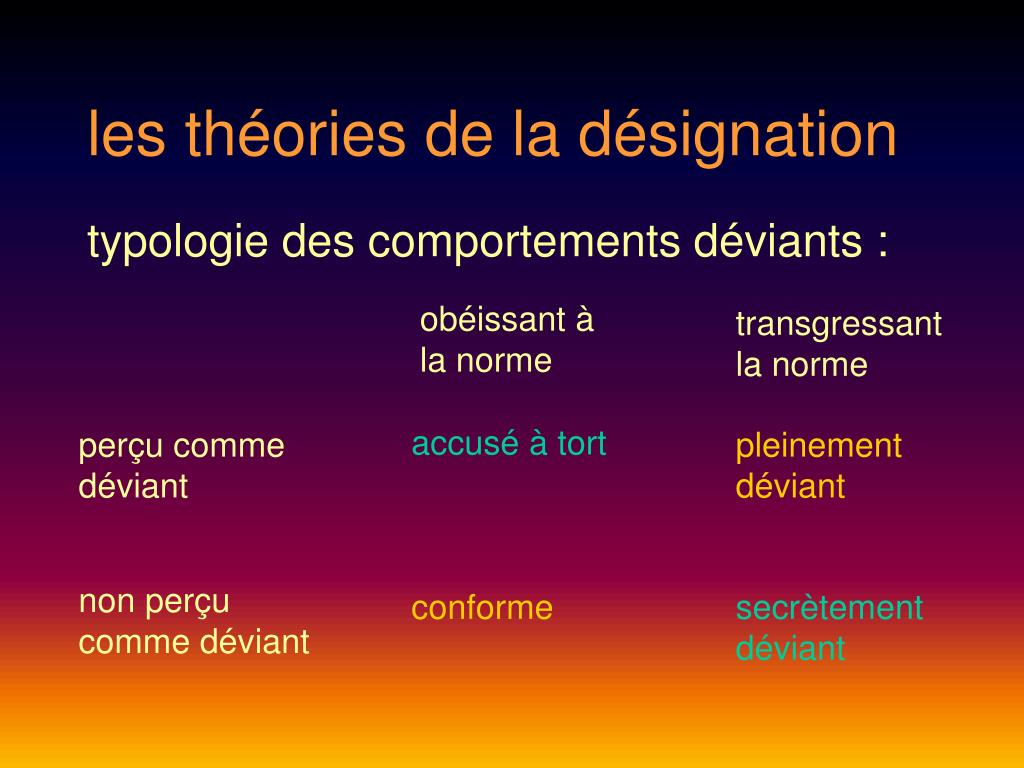 les théories de la désignation

typologie des comportements déviants :

| | obéissant à la norme | transgressant la norme |
|---|---|---|
| perçu comme déviant | accusé à tort | pleinement déviant |
| non perçu comme déviant | conforme | secrètement déviant |